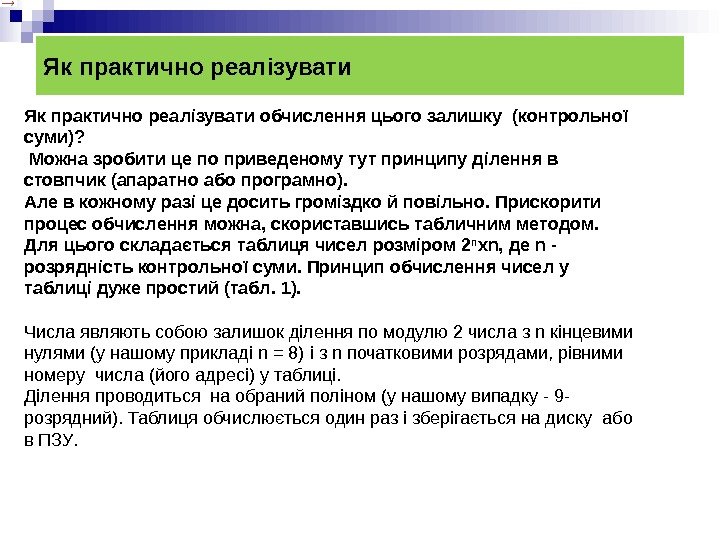 Як практично реалізувати

Як практично реалізувати обчислення цього залишку (контрольної суми)?
Можна зробити це по приведеному тут принципу ділення в стовпчик (апаратно або програмно).
Але в кожному разі це досить громіздко й повільно. Прискорити процес обчислення можна, скориставшись табличним методом. Для цього складається таблиця чисел розміром $2^n$xn, де n - розрядність контрольної суми. Принцип обчислення чисел у таблиці дуже простий (табл. 1).

Числа являють собою залишок ділення по модулю 2 числа з n кінцевими нулями (у нашому прикладі n = 8) і з n початковими розрядами, рівними номеру числа (його адресі) у таблиці.
Ділення проводиться на обраний поліном (у нашому випадку - 9-розрядний). Таблиця обчислюється один раз і зберігається на диску або в ПЗУ.